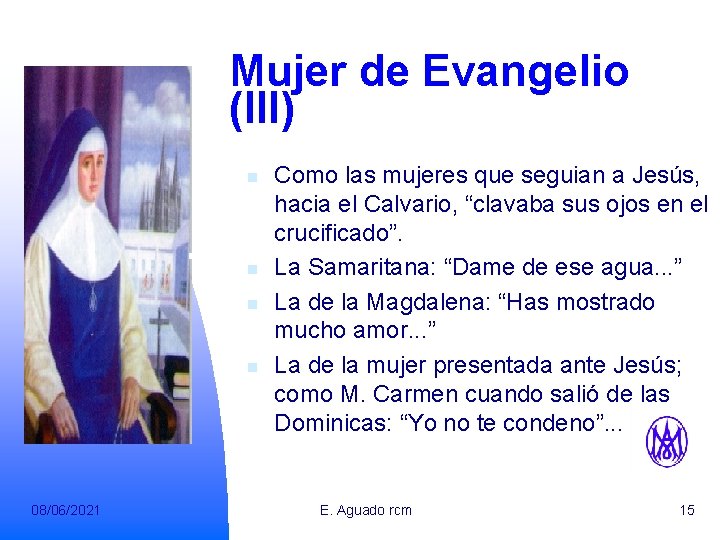 Mujer de Evangelio (III)

Como las mujeres que seguian a Jesús, hacia el Calvario, “clavaba sus ojos en el crucificado”.

La Samaritana: “Dame de ese agua...”

La de la Magdalena: “Has mostrado mucho amor...”

La de la mujer presentada ante Jesús; como M. Carmen cuando salió de las Dominicas: “Yo no te condeno”...

08/06/2021

E. Aguado rcm

15